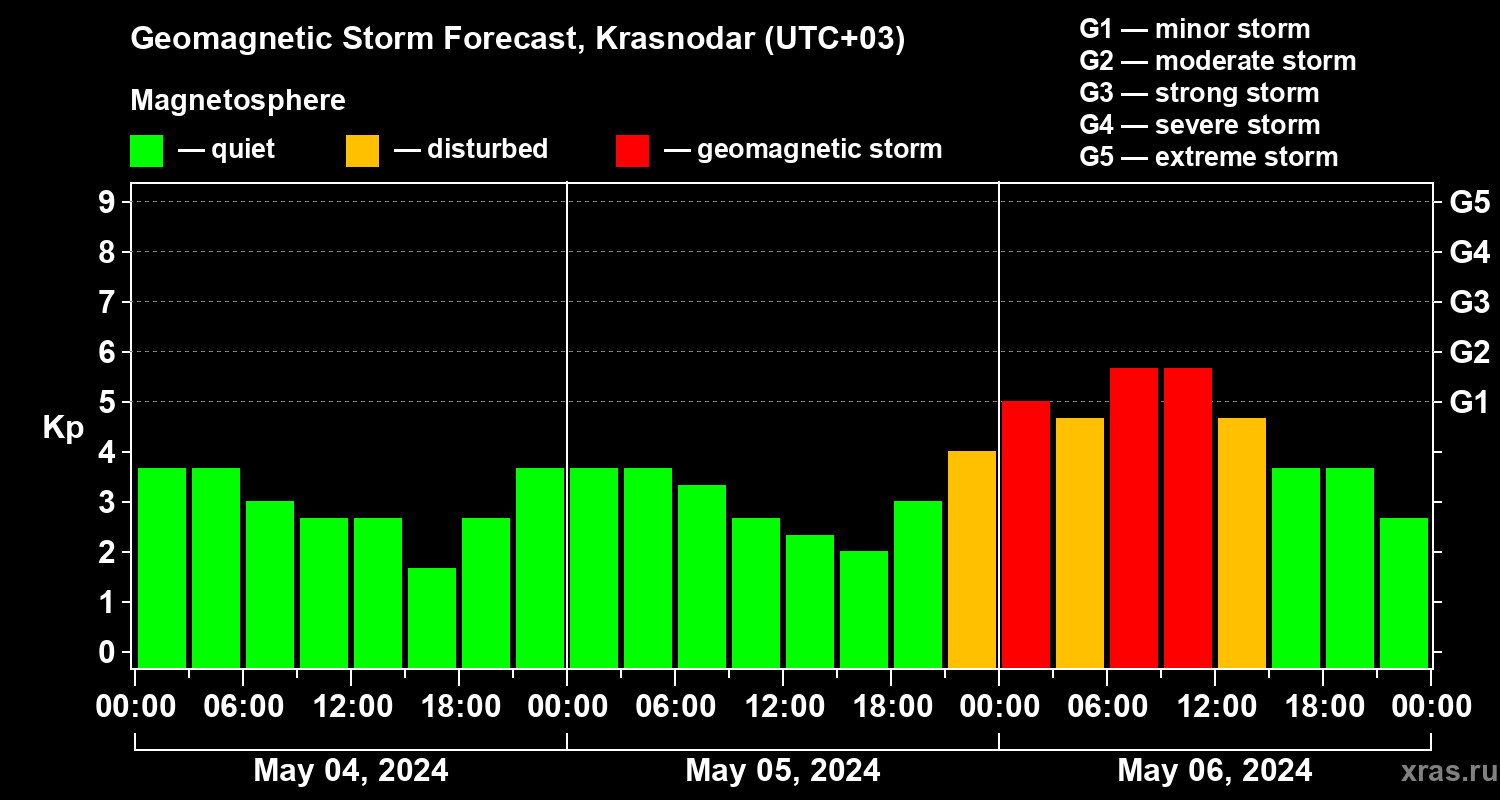 Geomagnetic Storm Forecast, Krasnodar (UTC+03)

Magnetosphere

— quiet — disturbed — geomagnetic storm

G1 — minor storm
G2 — moderate storm
G3 — strong storm
G4 — severe storm
G5 — extreme storm

Kp

9
8
7
6
5
4
3
2
1
0

G5
G4
G3
G2
G1

00:00 06:00 12:00 18:00 00:00 06:00 12:00 18:00 00:00 06:00 12:00 18:00 00:00

May 04, 2024
May 05, 2024
May 06, 2024

xras.ru